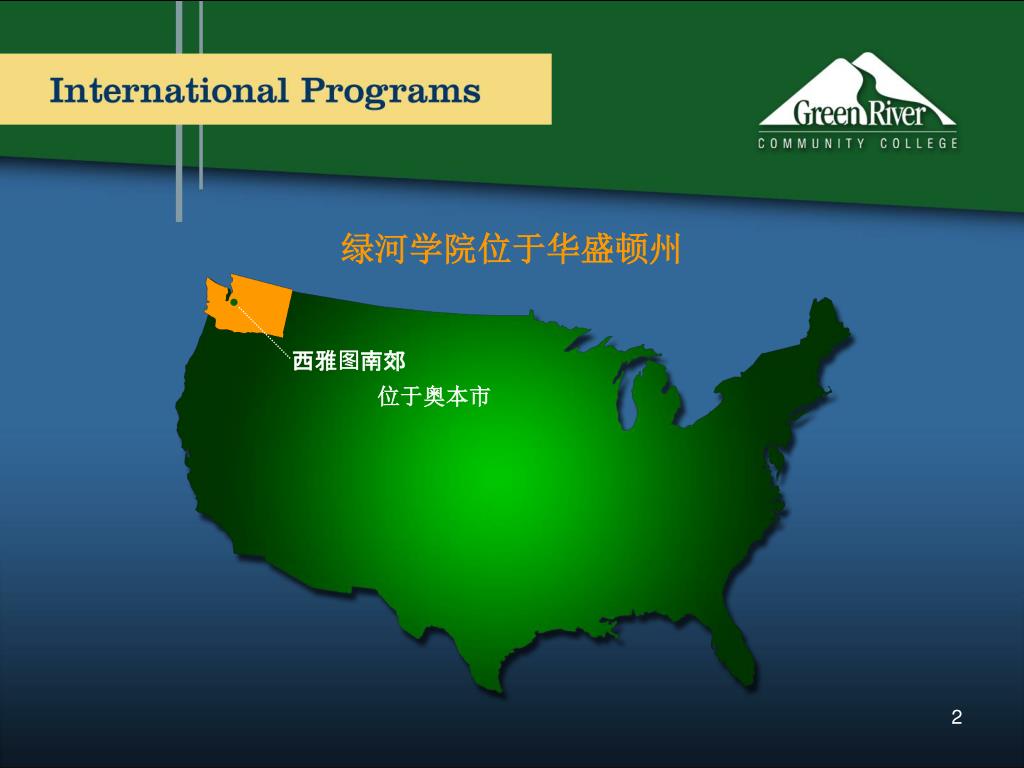 International Programs

Green River
COMMUNITY COLLEGE

绿河学院位于华盛顿州

西雅图南郊

位于奥本市

2